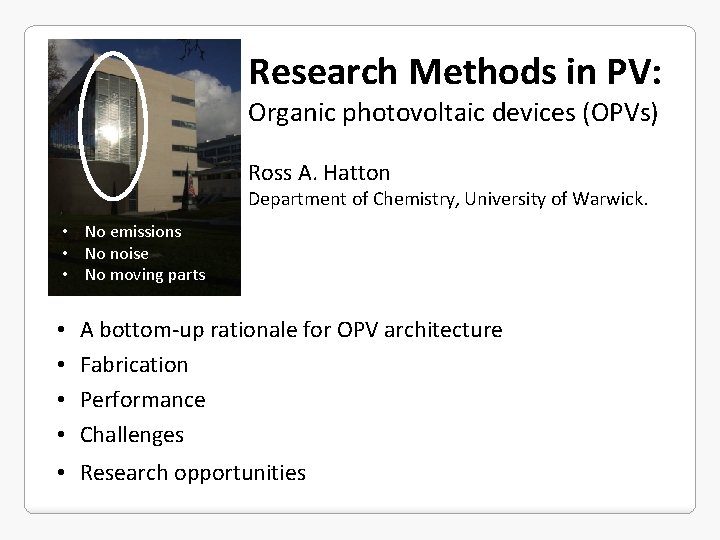 Research Methods in PV:
Organic photovoltaic devices (OPVs)

Ross A. Hatton
Department of Chemistry, University of Warwick.

• No emissions
• No noise
• No moving parts

• A bottom-up rationale for OPV architecture
• Fabrication
• Performance
• Challenges
• Research opportunities